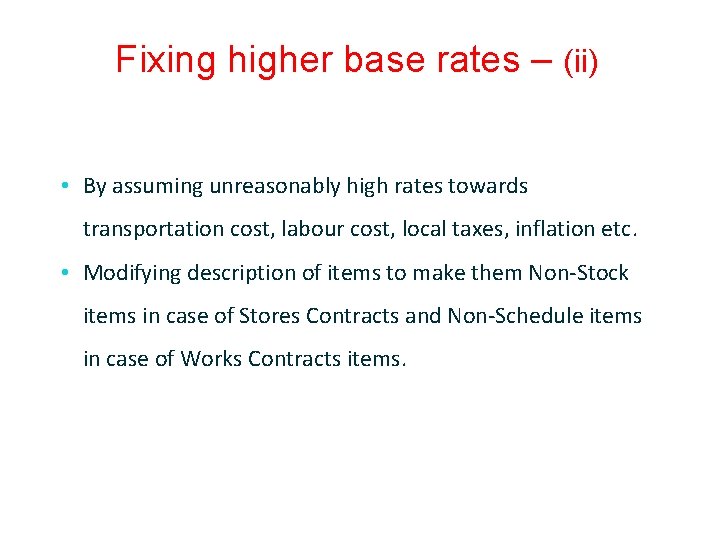 Fixing higher base rates – (ii)

• By assuming unreasonably high rates towards transportation cost, labour cost, local taxes, inflation etc.
• Modifying description of items to make them Non-Stock items in case of Stores Contracts and Non-Schedule items in case of Works Contracts items.